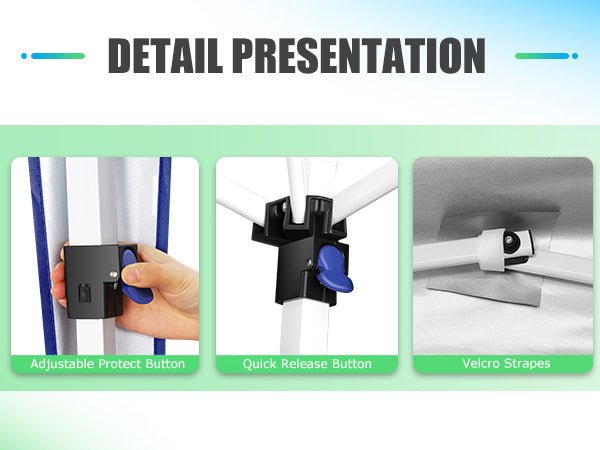 DETAIL PRESENTATION

Adjustable Protect Button

Quick Release Button

Velcro Strapes